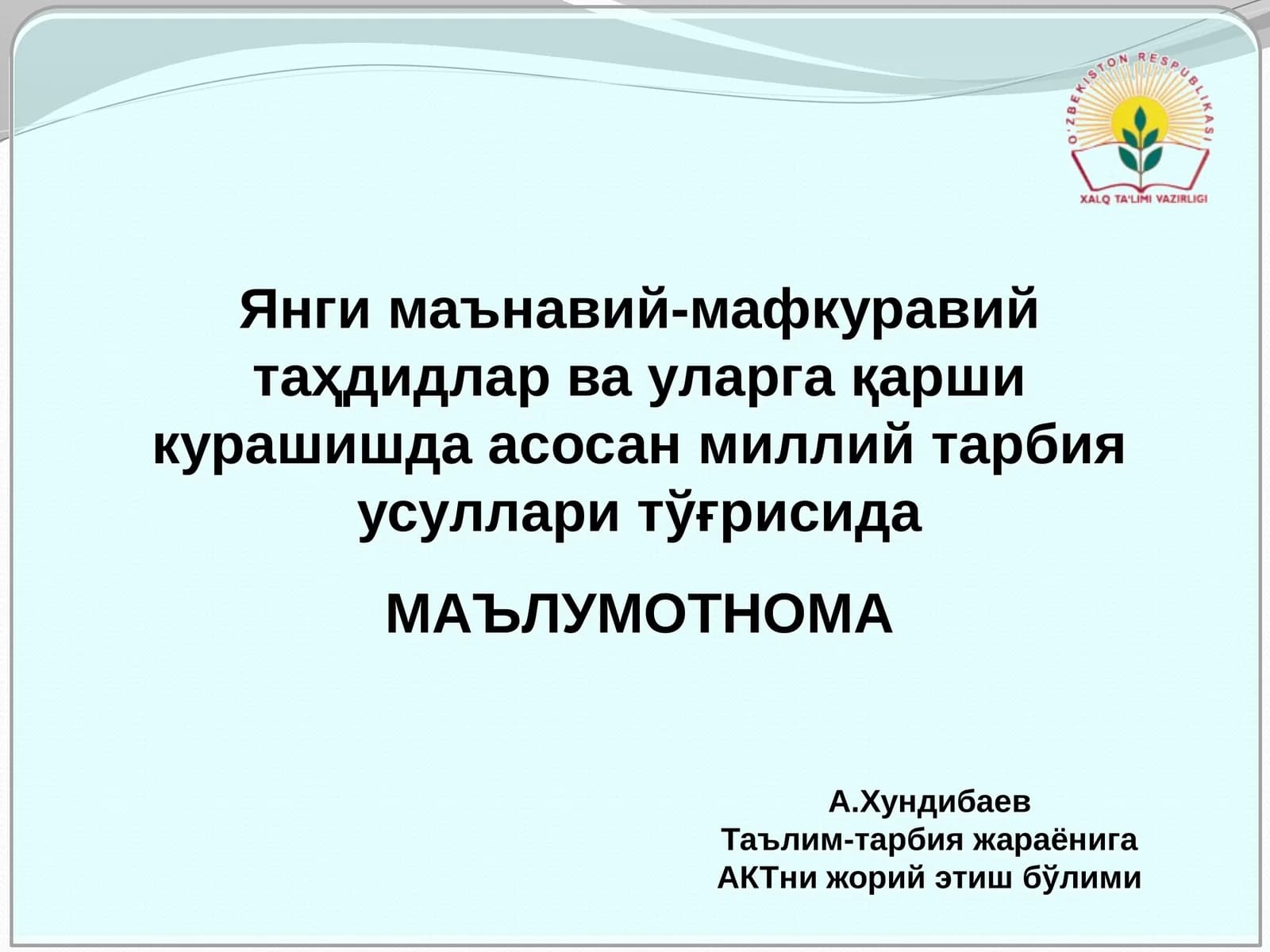 O'ZBEKISTON RESPUBLIKASI
XALQ TA'LIMI VAZIRLIGI

Янги маънавий-мафкуравий таҳдидлар ва уларга қарши курашишда асосан миллий тарбия усуллари тўғрисида

МАЪЛУМОТНОМА

А.Хундибаев
Таълим-тарбия жараёнига АКТни жорий этиш бўлими